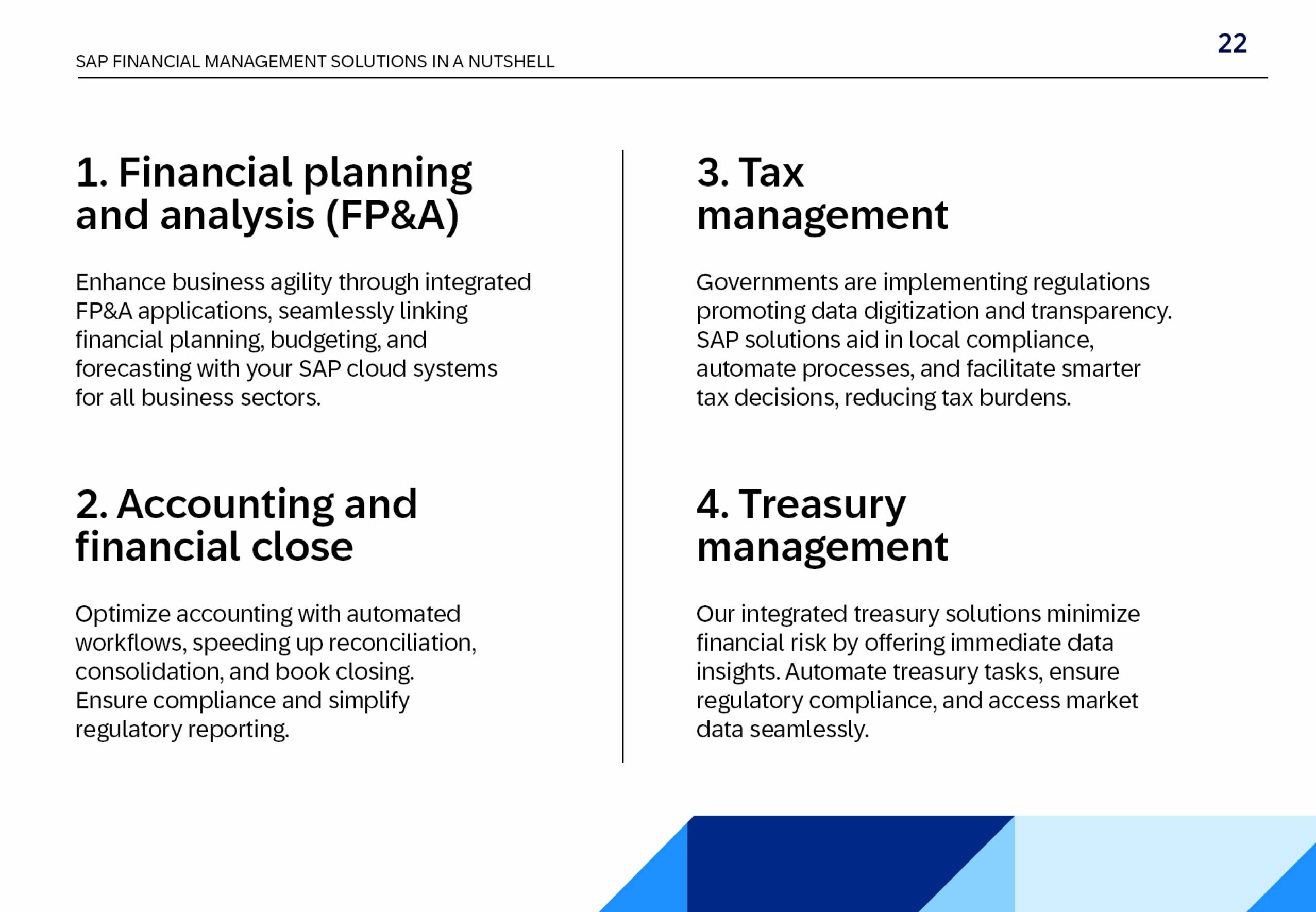 SAP FINANCIAL MANAGEMENT SOLUTIONS IN A NUTSHELL

22

1. Financial planning and analysis (FP&A)

Enhance business agility through integrated FP&A applications, seamlessly linking financial planning, budgeting, and forecasting with your SAP cloud systems for all business sectors.

2. Accounting and financial close

Optimize accounting with automated workflows, speeding up reconciliation, consolidation, and book closing. Ensure compliance and simplify regulatory reporting.

3. Tax management

Governments are implementing regulations promoting data digitization and transparency. SAP solutions aid in local compliance, automate processes, and facilitate smarter tax decisions, reducing tax burdens.

4. Treasury management

Our integrated treasury solutions minimize financial risk by offering immediate data insights. Automate treasury tasks, ensure regulatory compliance, and access market data seamlessly.